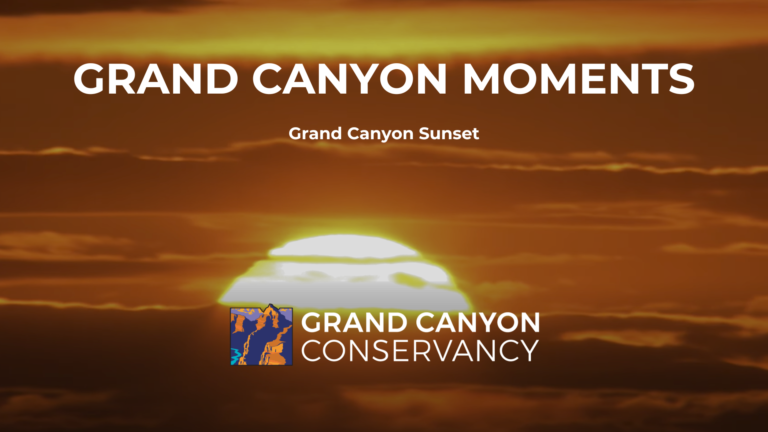 GRAND CANYON MOMENTS

Grand Canyon Sunset

GRAND CANYON
CONSERVANCY